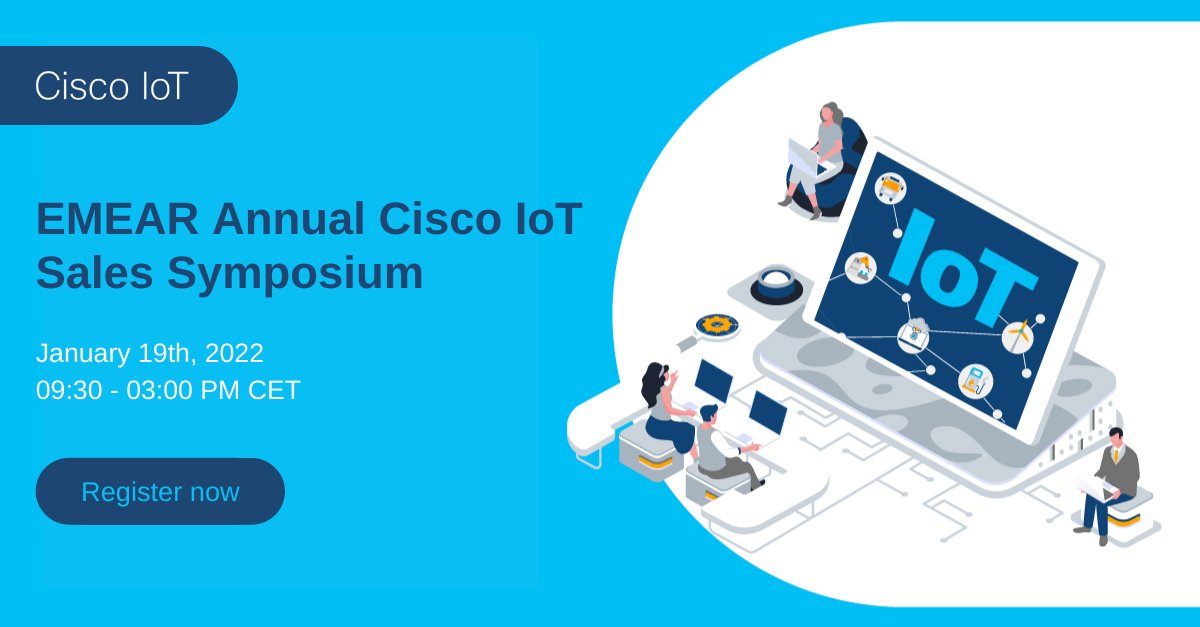 Cisco IoT

EMEAR Annual Cisco IoT Sales Symposium

January 19th, 2022
09:30 - 03:00 PM CET

Register now

IoT